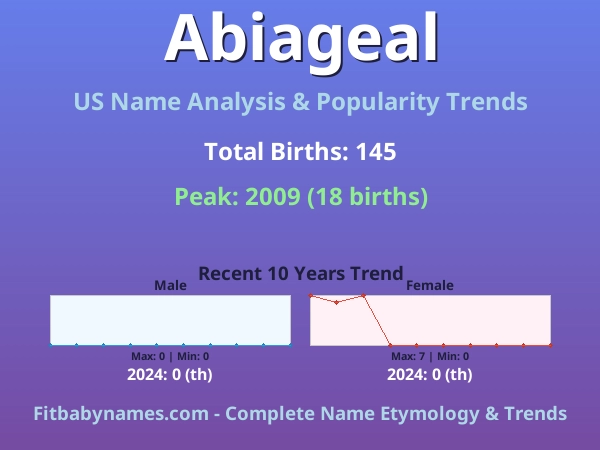 Abiageal

US Name Analysis & Popularity Trends

Total Births: 145

Peak: 2009 (18 births)

Recent 10 Years Trend

Male

Max: 0 | Min: 0

2024: 0 (th)

Female

Max: 7 | Min: 0

2024: 0 (th)

Fitbabynames.com - Complete Name Etymology & Trends